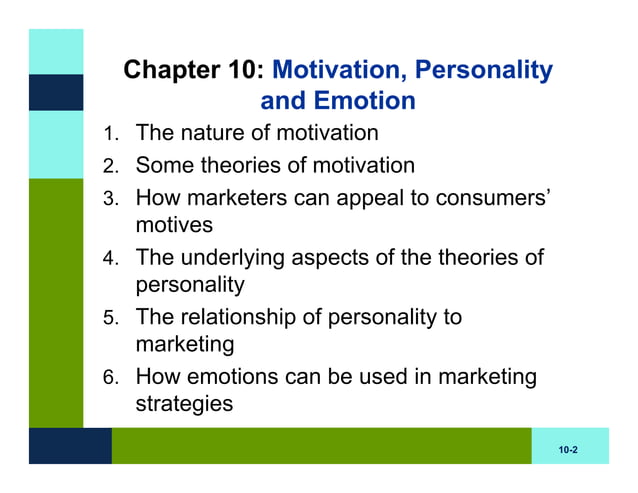 Chapter 10: Motivation, Personality and Emotion

1. The nature of motivation
2. Some theories of motivation
3. How marketers can appeal to consumers' motives
4. The underlying aspects of the theories of personality
5. The relationship of personality to marketing
6. How emotions can be used in marketing strategies

10-2